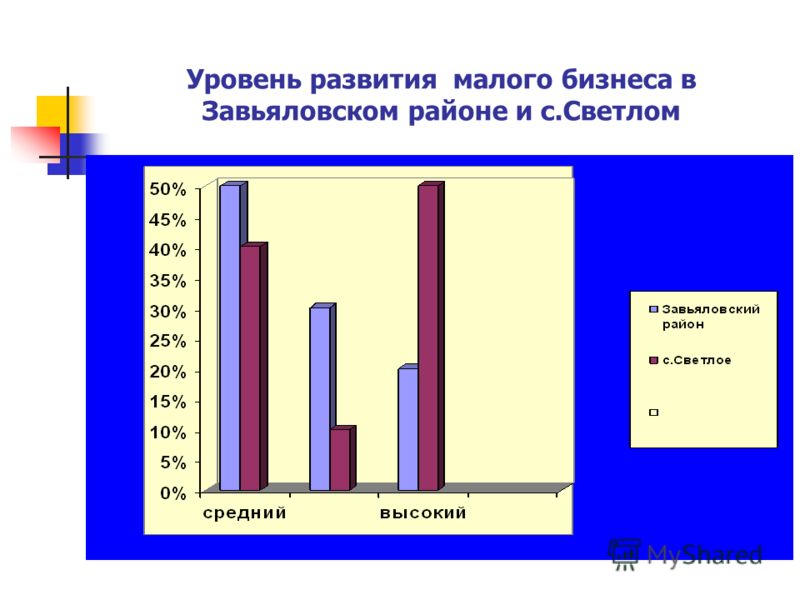 Уровень развития малого бизнеса в Завьяловском районе и с.Светлом

50%
45%
40%
35%
30%
25%
20%
15%
10%
5%
0%

средний
высокий

Завьяловский район
с.Светлое

MyShared